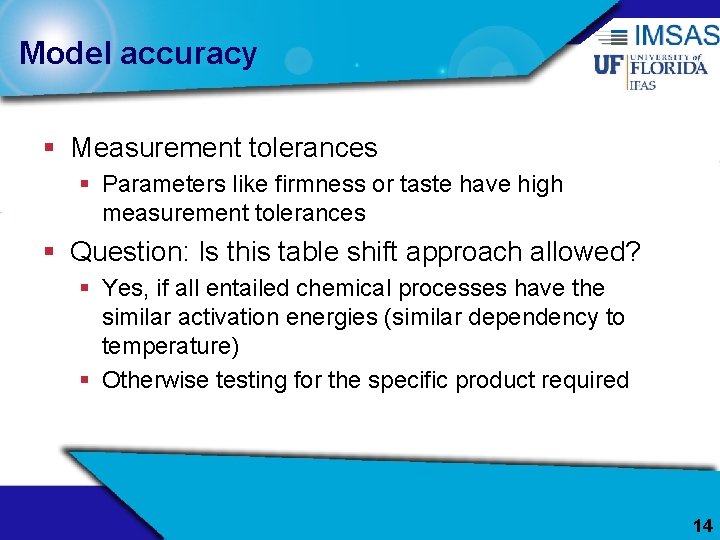 Model accuracy

IMSAS
UF UNIVERSITY of FLORIDA
IFAS

▪ Measurement tolerances
▪ Parameters like firmness or taste have high measurement tolerances
▪ Question: Is this table shift approach allowed?
▪ Yes, if all entailed chemical processes have the similar activation energies (similar dependency to temperature)
▪ Otherwise testing for the specific product required

14